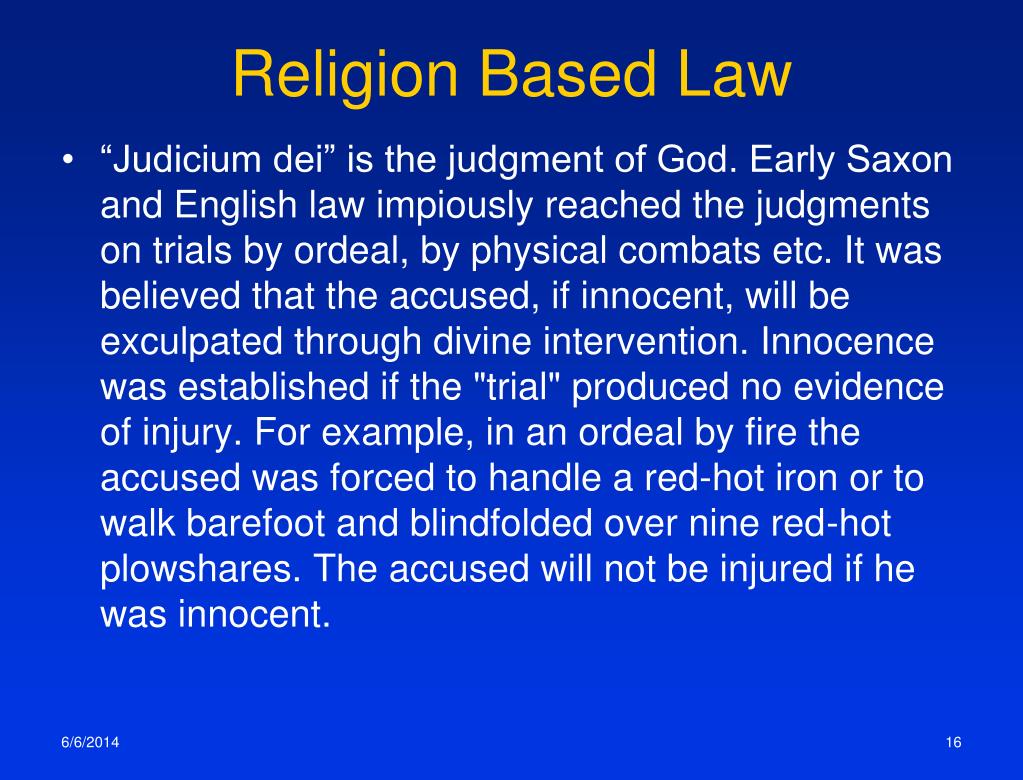 Religion Based Law

• “Judicium dei” is the judgment of God. Early Saxon and English law impiously reached the judgments on trials by ordeal, by physical combats etc. It was believed that the accused, if innocent, will be exculpated through divine intervention. Innocence was established if the "trial" produced no evidence of injury. For example, in an ordeal by fire the accused was forced to handle a red-hot iron or to walk barefoot and blindfolded over nine red-hot plowshares. The accused will not be injured if he was innocent.

6/6/2014

16